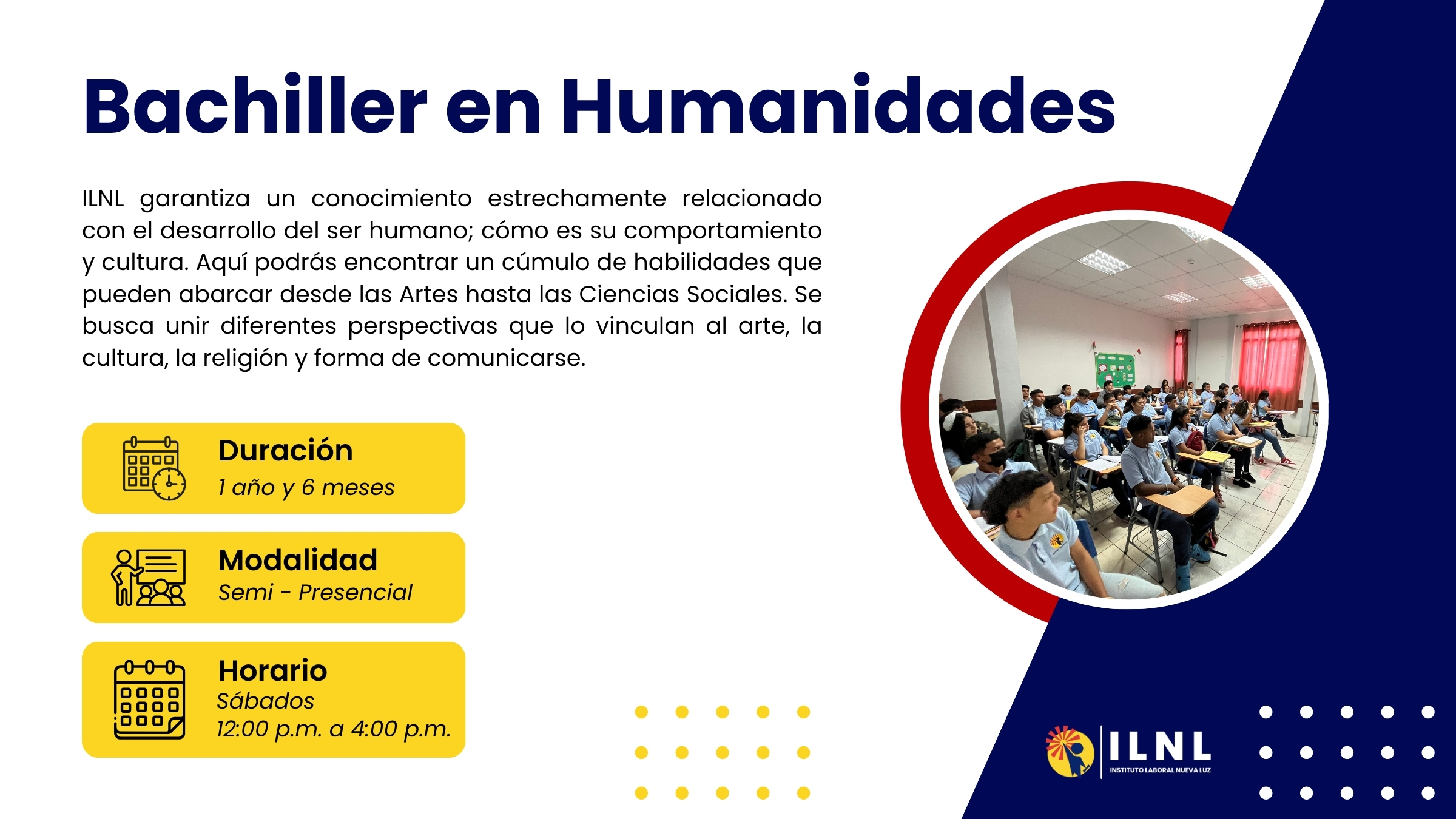 Bachiller en Humanidades

ILNL garantiza un conocimiento estrechamente relacionado con el desarrollo del ser humano; cómo es su comportamiento y cultura. Aquí podrás encontrar un cúmulo de habilidades que pueden abarcar desde las Artes hasta las Ciencias Sociales. Se busca unir diferentes perspectivas que lo vinculan al arte, la cultura, la religión y forma de comunicarse.

Duración
1 año y 6 meses

Modalidad
Semi - Presencial

Horario
Sábados
12:00 p.m. a 4:00 p.m.

ILNL
INSTITUTO LABORAL NUEVA LUZ